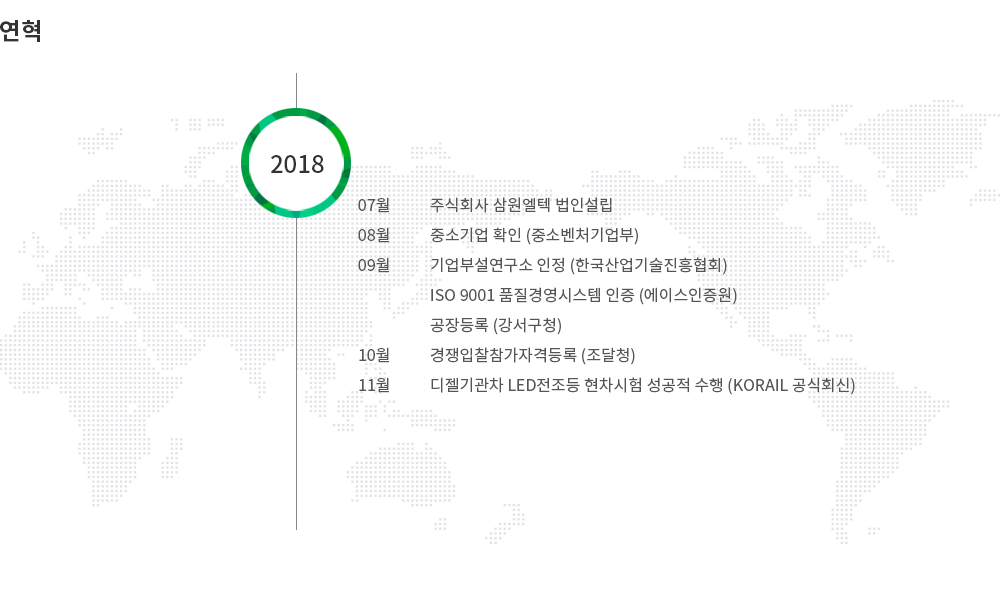 연혁

2018

07월 주식회사 삼원엘텍 법인설립

08월 중소기업 확인 (중소벤처기업부)

09월 기업부설연구소 인정 (한국산업기술진흥협회)

ISO 9001 품질경영시스템 인증 (에이스인증원)

공장등록 (강서구청)

10월 경쟁입찰참가자격등록 (조달청)

11월 디젤기관차 LED전조등 현차시험 성공적 수행 (KORAIL 공식회신)